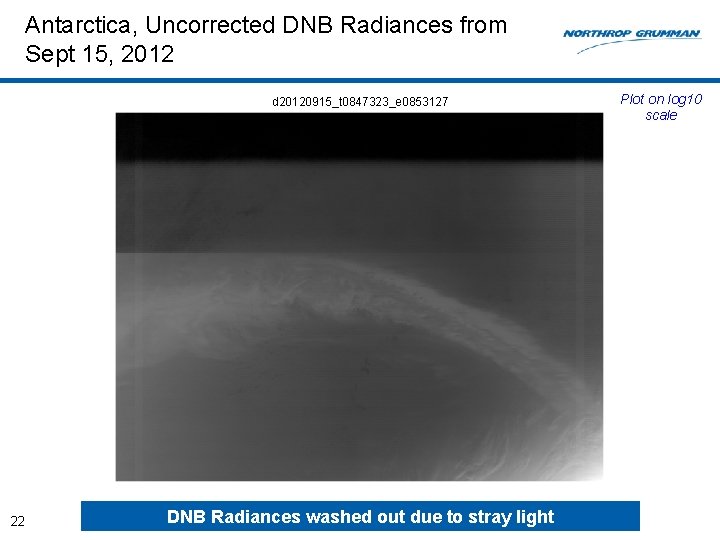 Antarctica, Uncorrected DNB Radiances from Sept 15, 2012

NORTHROP GRUMMAN

d20120915_t0847323_e0853127

Plot on log10 scale

22

DNB Radiances washed out due to stray light